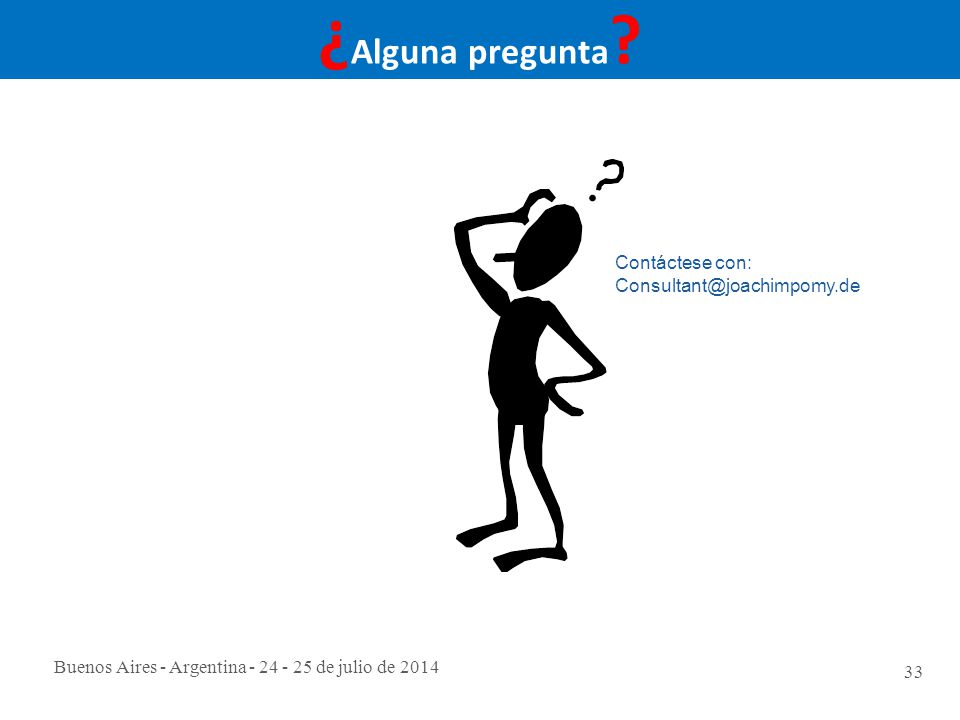 ¿Alguna pregunta?

?

Contáctese con:
Consultant@joachimpomy.de

Buenos Aires - Argentina - 24 - 25 de julio de 2014

33